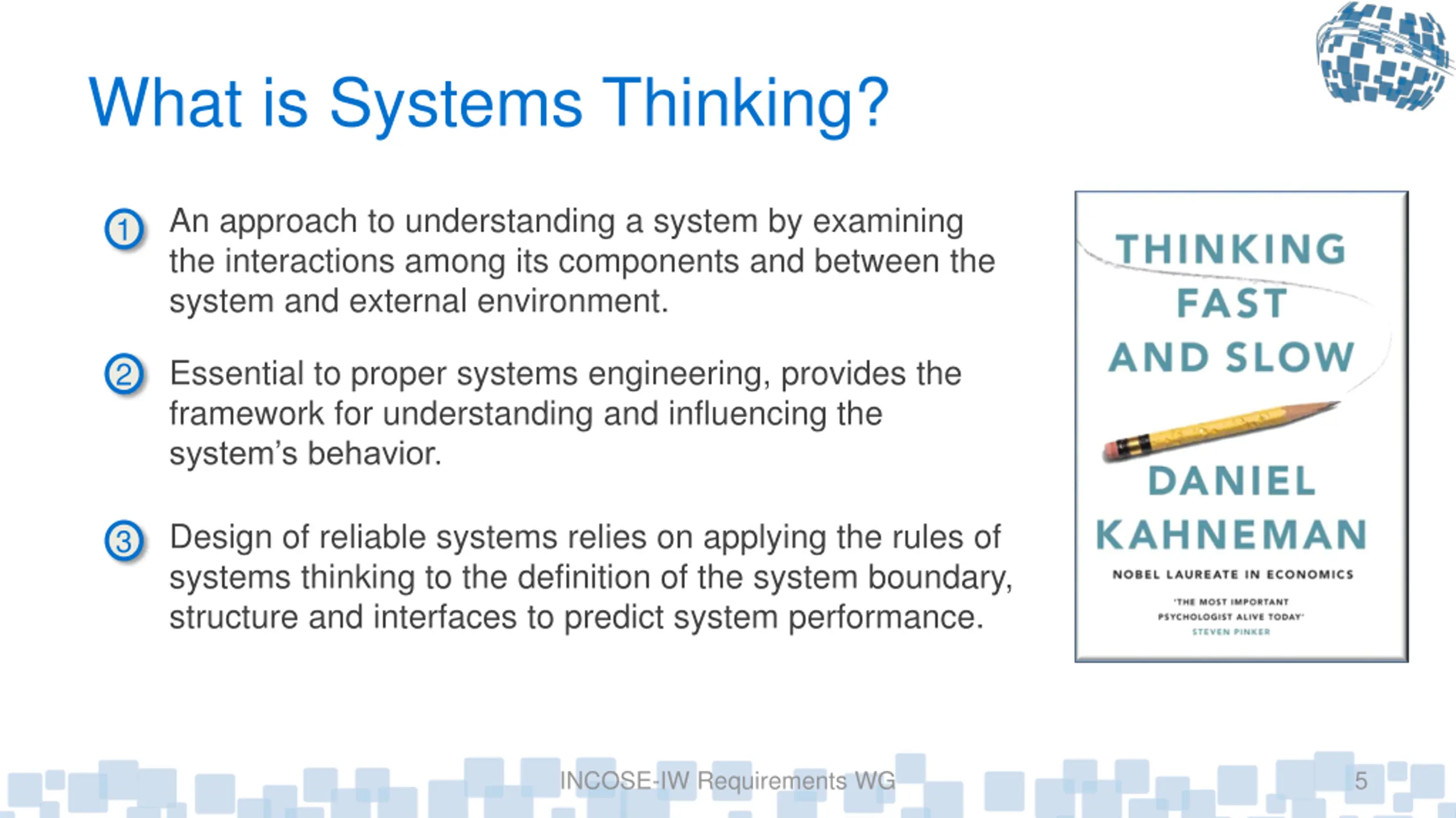 What is Systems Thinking?

1 An approach to understanding a system by examining the interactions among its components and between the system and external environment.

2 Essential to proper systems engineering, provides the framework for understanding and influencing the system's behavior.

3 Design of reliable systems relies on applying the rules of systems thinking to the definition of the system boundary, structure and interfaces to predict system performance.

THINKING FAST AND SLOW

DANIEL KAHNEMAN

NOBEL LAUREATE IN ECONOMICS

'THE MOST IMPORTANT PSYCHOLOGIST ALIVE TODAY'
STEVEN PINKER

INCOSE-IW Requirements WG

5